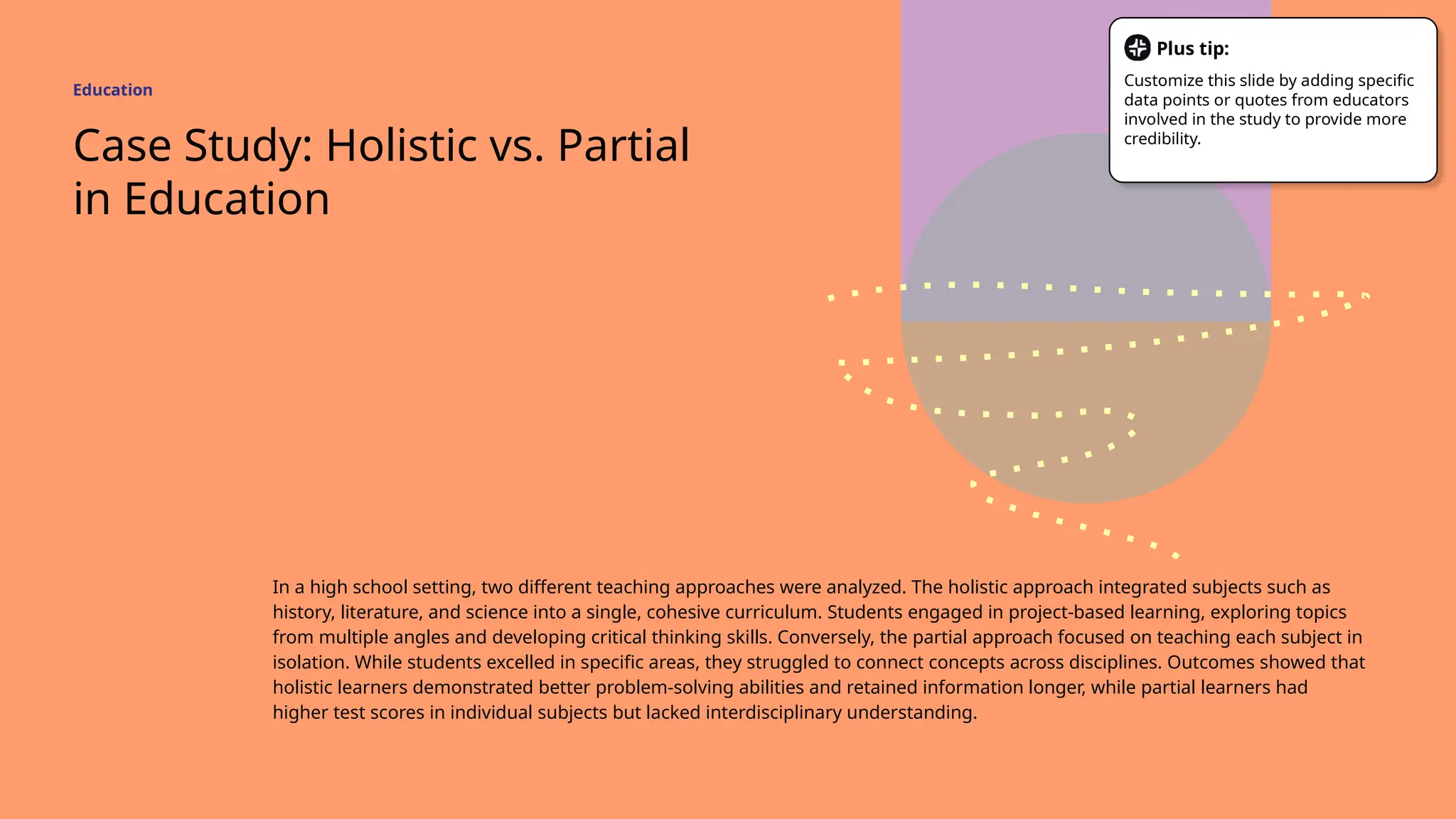 Education

Case Study: Holistic vs. Partial in Education

Plus tip:

Customize this slide by adding specific data points or quotes from educators involved in the study to provide more credibility.

In a high school setting, two different teaching approaches were analyzed. The holistic approach integrated subjects such as history, literature, and science into a single, cohesive curriculum. Students engaged in project-based learning, exploring topics from multiple angles and developing critical thinking skills. Conversely, the partial approach focused on teaching each subject in isolation. While students excelled in specific areas, they struggled to connect concepts across disciplines. Outcomes showed that holistic learners demonstrated better problem-solving abilities and retained information longer, while partial learners had higher test scores in individual subjects but lacked interdisciplinary understanding.